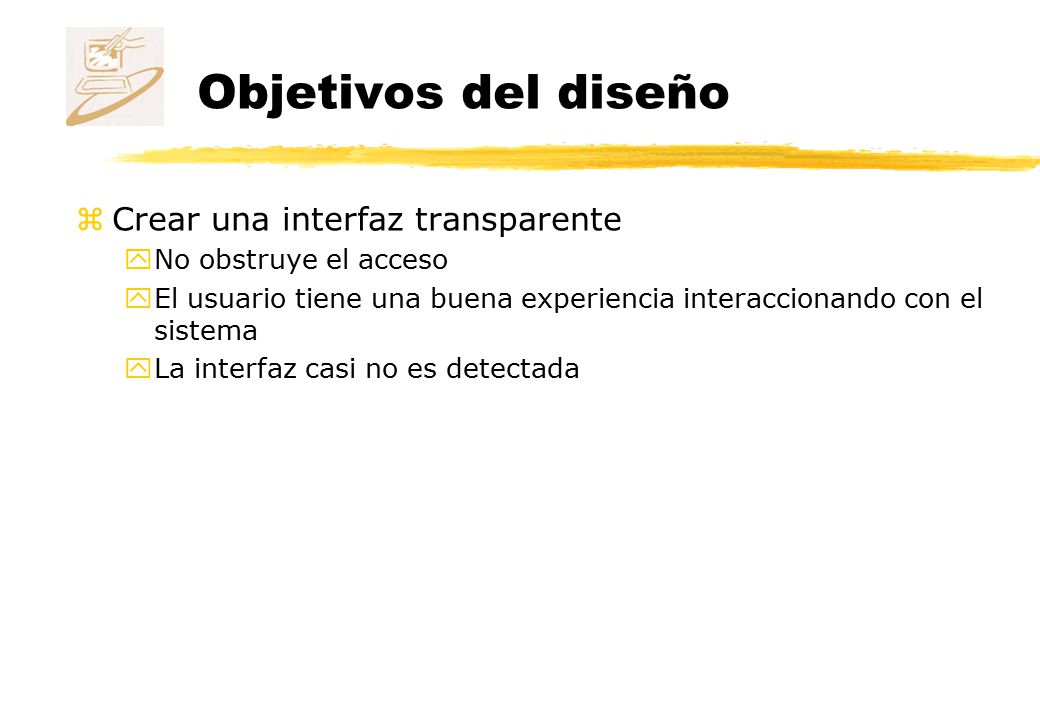 Objetivos del diseño

Crear una interfaz transparente
No obstruye el acceso
El usuario tiene una buena experiencia interaccionando con el sistema
La interfaz casi no es detectada